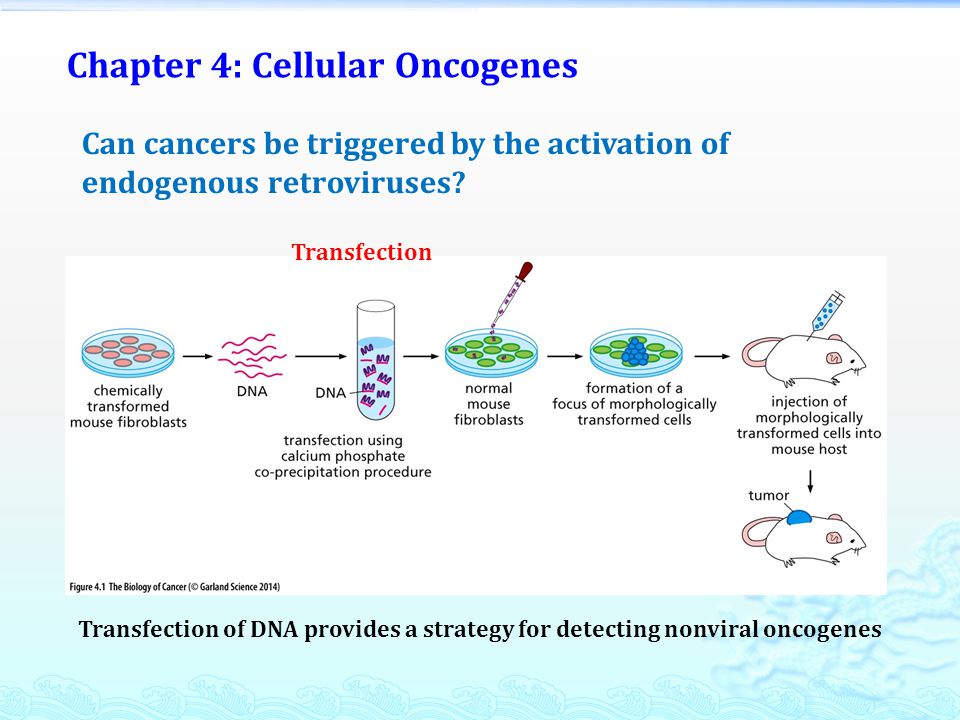 Chapter 4: Cellular Oncogenes

Can cancers be triggered by the activation of endogenous retroviruses?

Transfection

chemically transformed mouse fibroblasts

DNA

DNA

transfection using calcium phosphate co-precipitation procedure

normal mouse fibroblasts

formation of a focus of morphologically transformed cells

injection of morphologically transformed cells into mouse host

tumor

Figure 4.1 The Biology of Cancer (© Garland Science 2014)

Transfection of DNA provides a strategy for detecting nonviral oncogenes